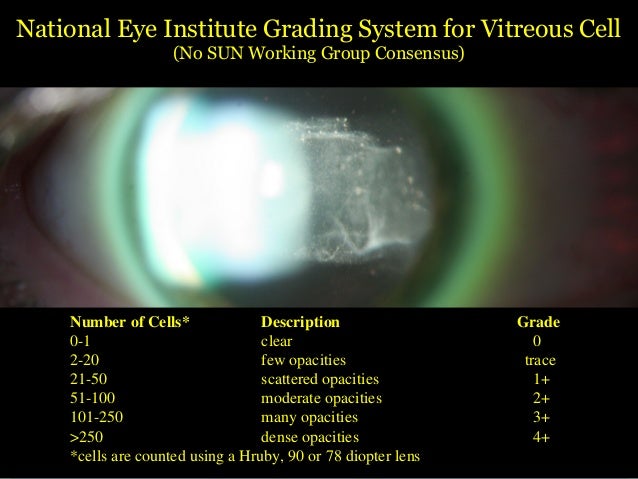 National Eye Institute Grading System for Vitreous Cell
(No SUN Working Group Consensus)

| Number of Cells* | Description | Grade |
|---|---|---|
| 0-1 | clear | 0 |
| 2-20 | few opacities | trace |
| 21-50 | scattered opacities | 1+ |
| 51-100 | moderate opacities | 2+ |
| 101-250 | many opacities | 3+ |
| >250 | dense opacities | 4+ |

*cells are counted using a Hruby, 90 or 78 diopter lens